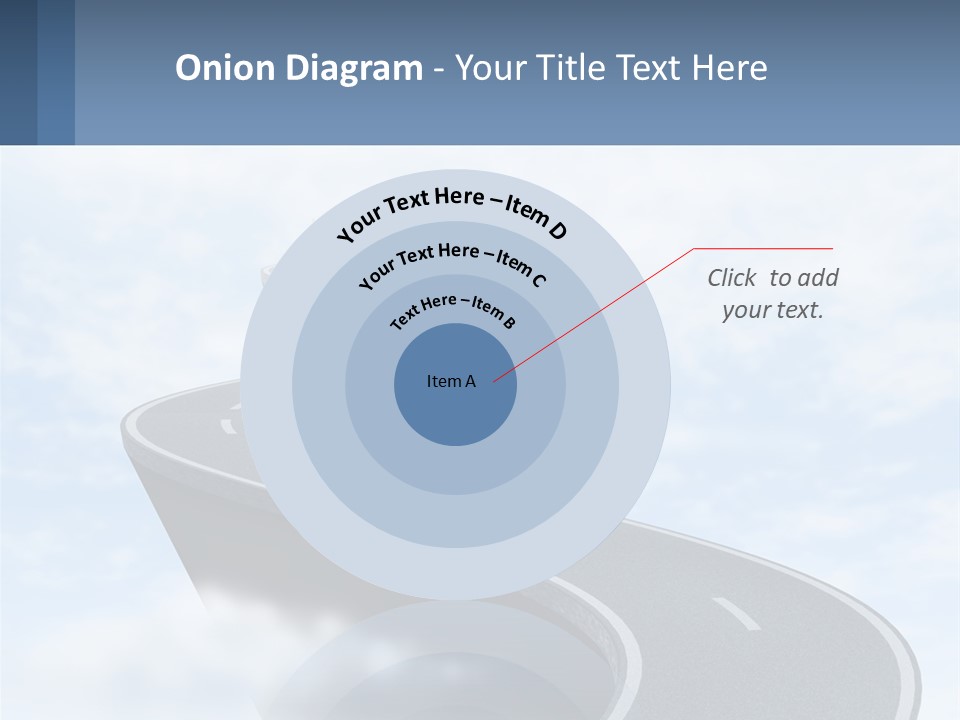 Onion Diagram - Your Title Text Here

Your Text Here – Item D

Your Text Here – Item C

Text Here – Item B

Item A

Click to add your text.